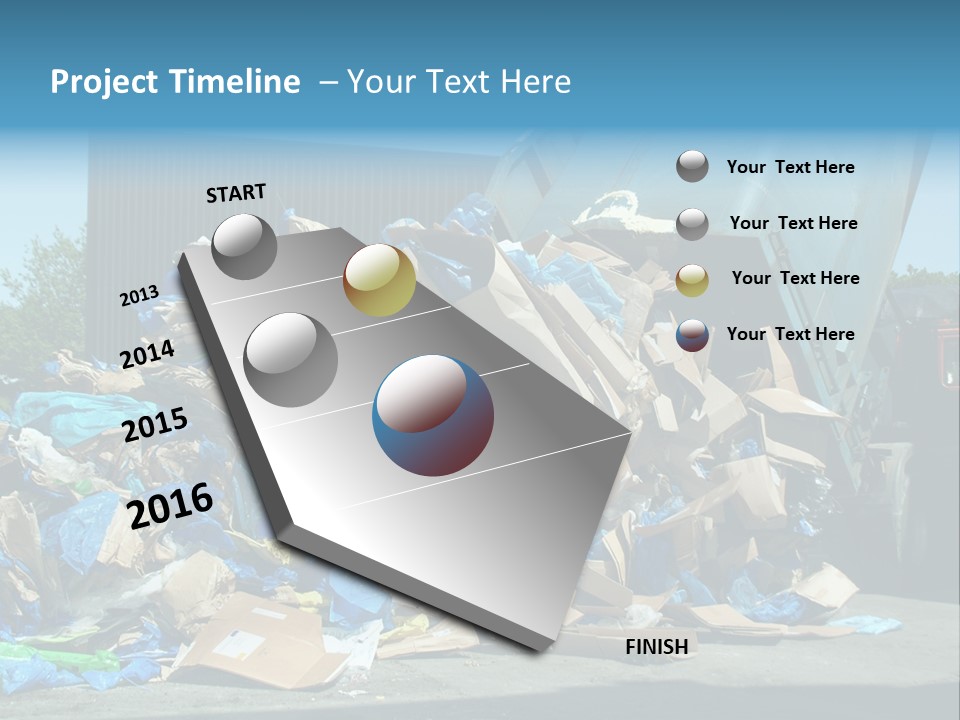 Project Timeline – Your Text Here

START

2013

2014

2015

2016

FINISH

Your Text Here

Your Text Here

Your Text Here

Your Text Here